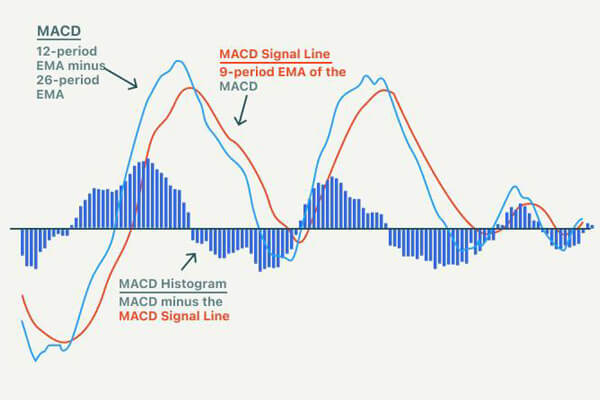 MACD
12-period EMA minus 26-period EMA

MACD Signal Line
9-period EMA of the MACD

MACD Histogram
MACD minus the MACD Signal Line